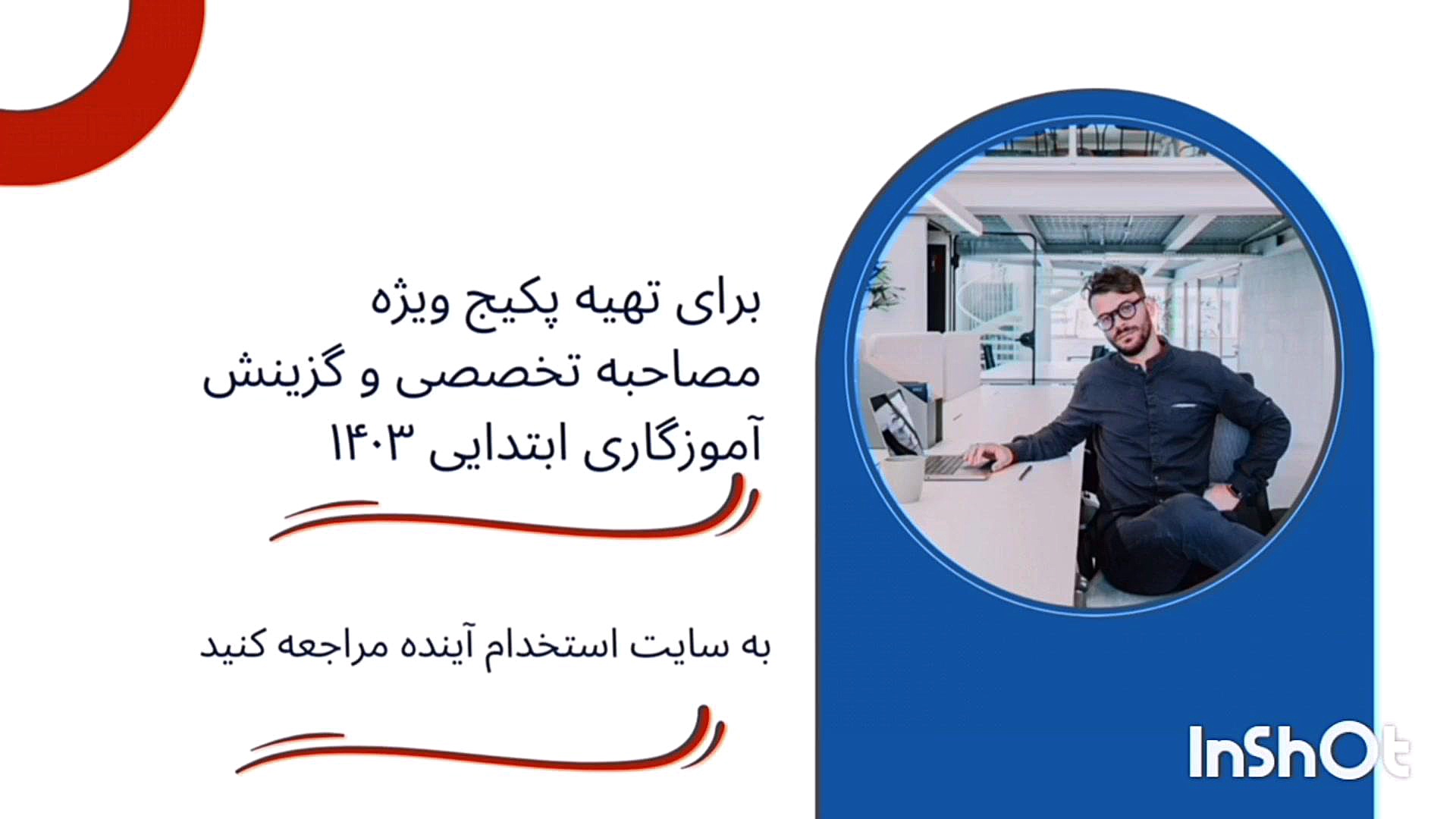 برای تهیه پکیج ویژه
مصاحبه تخصصی و گزینش
آموزگاری ابتدایی ۱۴۰۳

به سایت استخدام آینده مراجعه کنید

InShOt